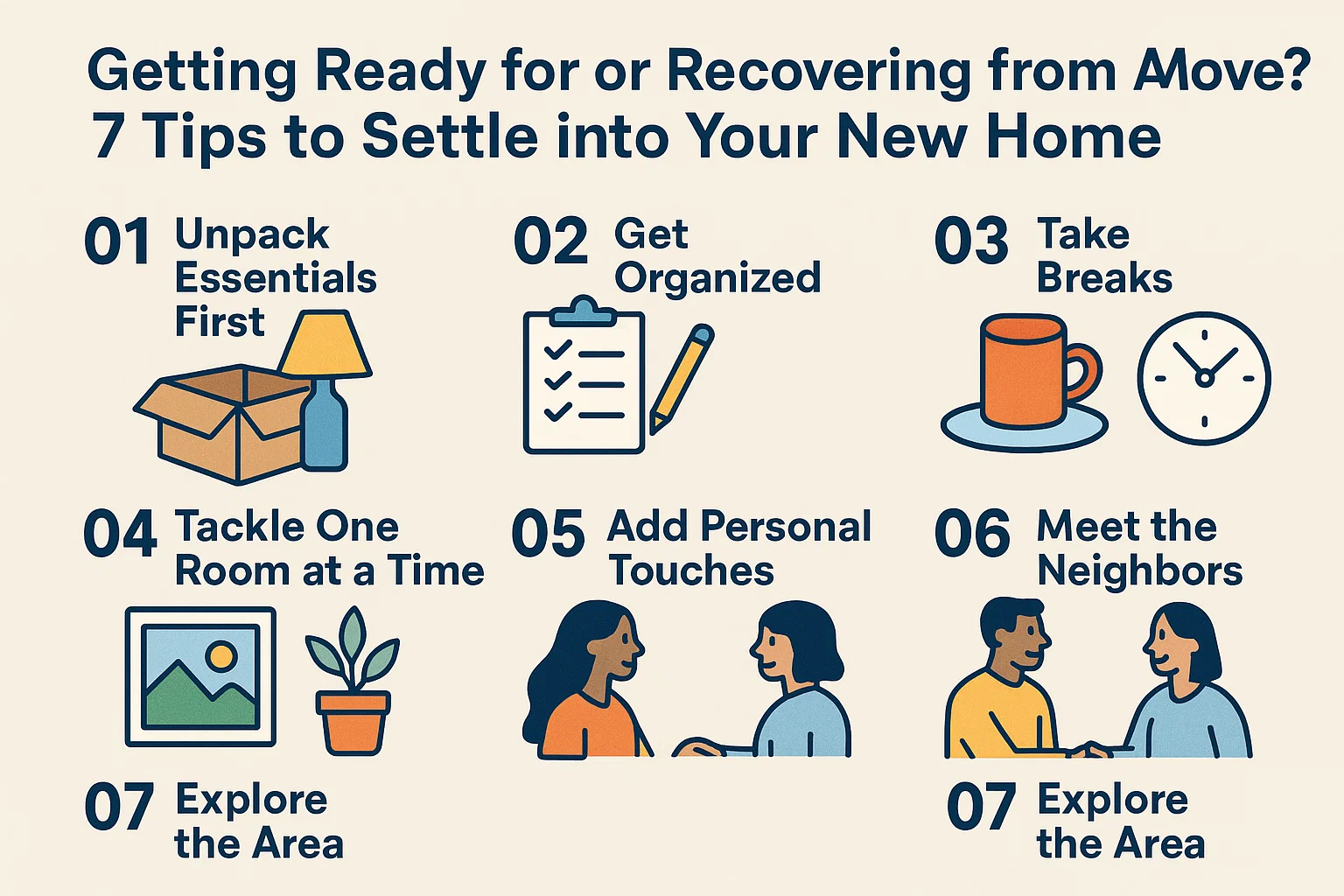 Getting Ready for or Recovering from Move?
7 Tips to Settle into Your New Home

01 Unpack Essentials First

02 Get Organized

03 Take Breaks

04 Tackle One Room at a Time

05 Add Personal Touches

06 Meet the Neighbors

07 Explore the Area

07 Explore the Area